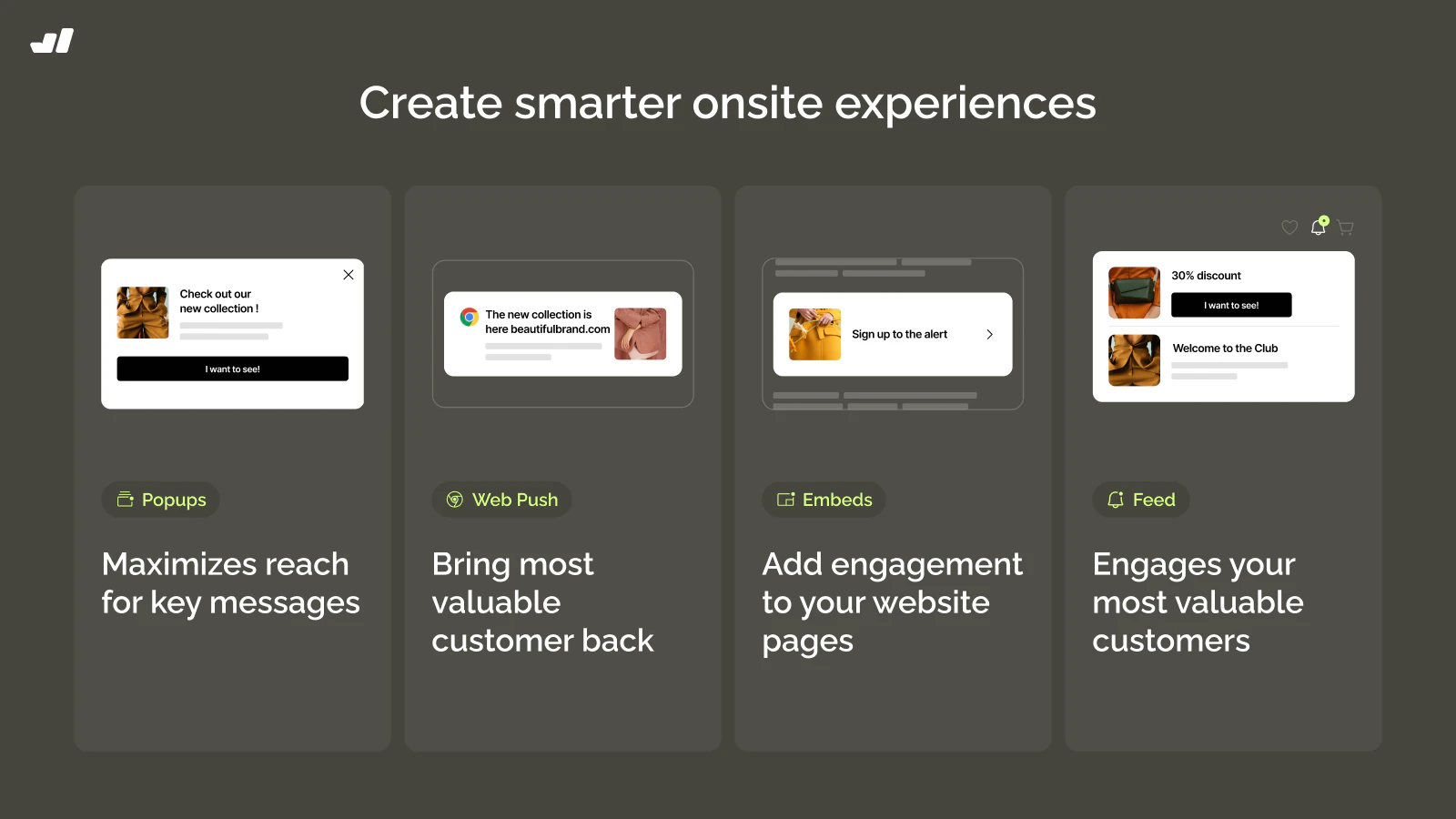 Create smarter onsite experiences

Check out our new collection !

I want to see!

Popups

Maximizes reach for key messages

The new collection is here beautifulbrand.com

Web Push

Bring most valuable customer back

Sign up to the alert

Embeds

Add engagement to your website pages

30% discount

I want to see!

Welcome to the Club

Feed

Engages your most valuable customers